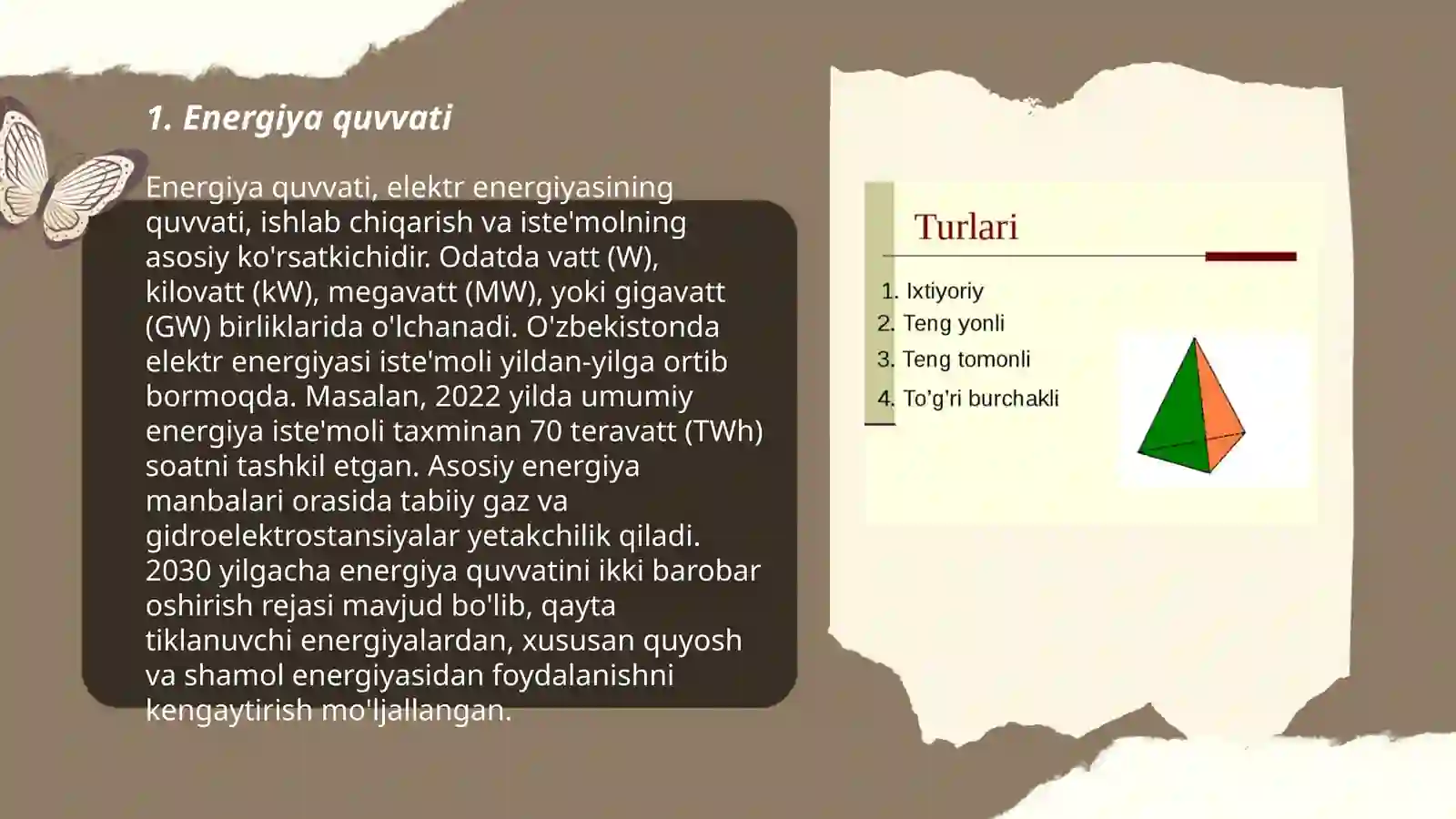 1. Energiya quvvati

Energiya quvvati, elektr energiyasining quvvati, ishlab chiqarish va iste'molning asosiy ko'rsatkichidir. Odatda vatt (W), kilovatt (kW), megavatt (MW), yoki gigavatt (GW) birliklarida o'lchanadi. O'zbekistonda elektr energiyasi iste'moli yildan-yilga ortib bormoqda. Masalan, 2022 yilda umumiy energiya iste'moli taxminan 70 teravatt (TWh) soatni tashkil etgan. Asosiy energiya manbalari orasida tabiiy gaz va gidroelektrostansiyalar yetakchilik qiladi. 2030 yilgacha energiya quvvatini ikki barobar oshirish rejasi mavjud bo'lib, qayta tiklanuvchi energiyalardan, xususan quyosh va shamol energiyasidan foydalanishni kengaytirish mo'ljallangan.

Turlari

1. Ixtiyoriy
2. Teng yonli
3. Teng tomonli
4. To’g’ri burchakli